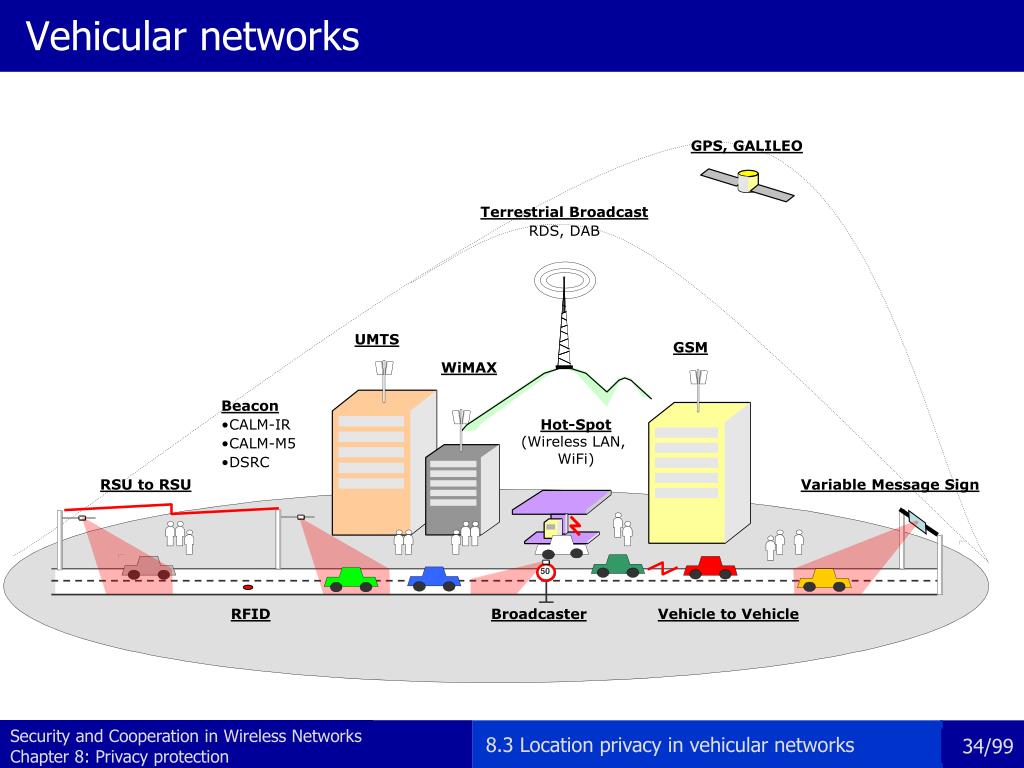 Vehicular networks

GPS, GALILEO

Terrestrial Broadcast
RDS, DAB

UMTS

WiMAX

GSM

Beacon
•CALM-IR
•CALM-M5
•DSRC

Hot-Spot
(Wireless LAN, WiFi)

RSU to RSU

Variable Message Sign

50

RFID

Broadcaster

Vehicle to Vehicle

Security and Cooperation in Wireless Networks
Chapter 8: Privacy protection

8.3 Location privacy in vehicular networks

34/99